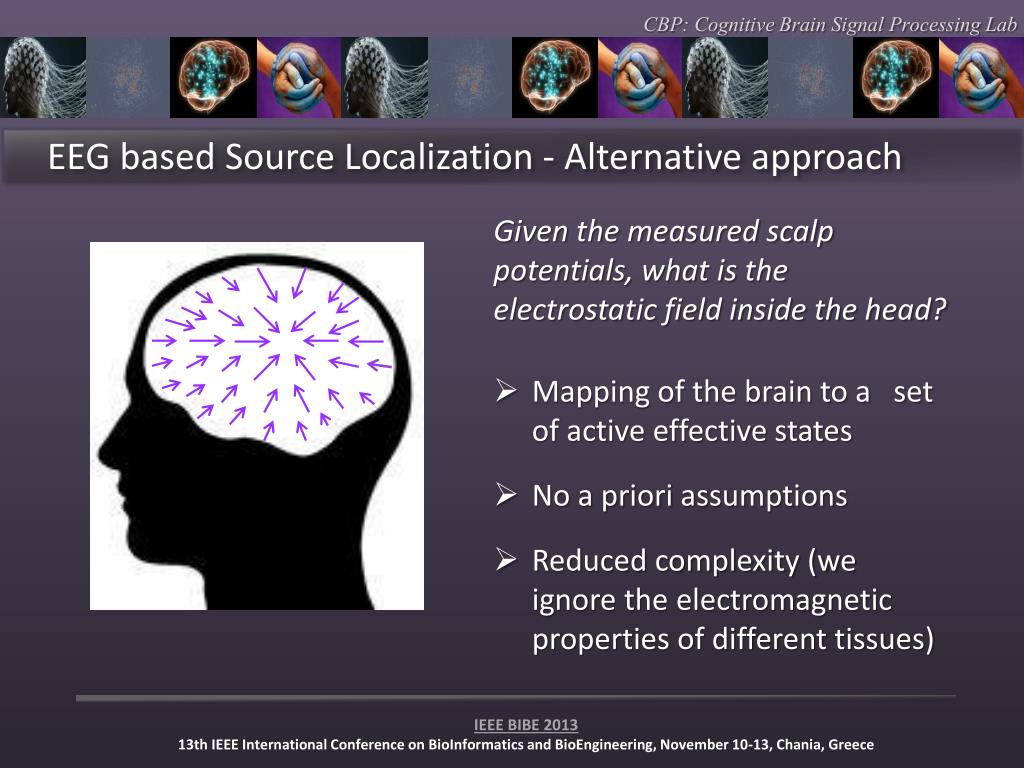 CBP: Cognitive Brain Signal Processing Lab

EEG based Source Localization - Alternative approach

Given the measured scalp potentials, what is the electrostatic field inside the head?

➢ Mapping of the brain to a set of active effective states

➢ No a priori assumptions

➢ Reduced complexity (we ignore the electromagnetic properties of different tissues)

IEEE BIBE 2013
13th IEEE International Conference on BioInformatics and BioEngineering, November 10-13, Chania, Greece